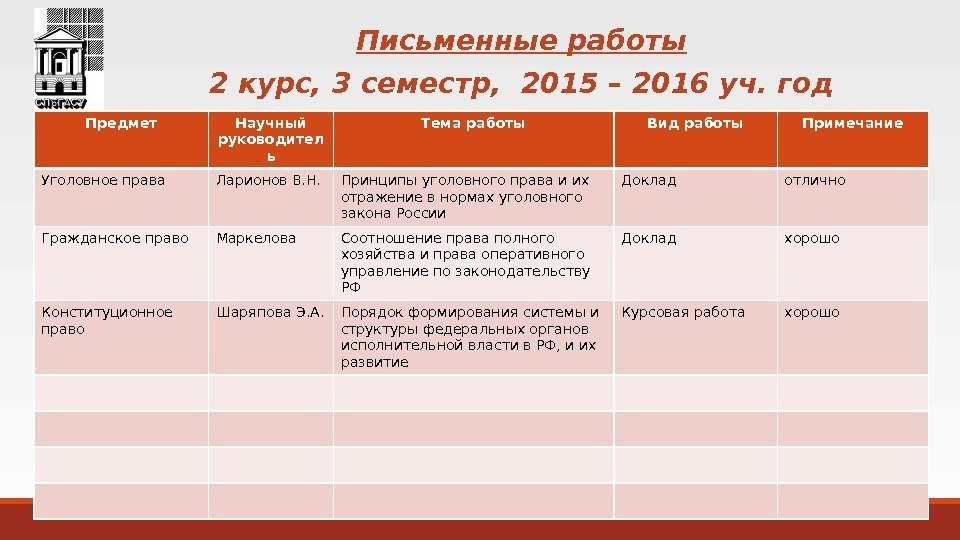 СПбГАСУ

Письменные работы

2 курс, 3 семестр, 2015 – 2016 уч. год

| Предмет | Научный руководитель | Тема работы | Вид работы | Примечание |
|---|---|---|---|---|
| Уголовное права | Ларионов В.Н. | Принципы уголовного права и их отражение в нормах уголовного закона России | Доклад | отлично |
| Гражданское право | Маркелова | Соотношение права полного хозяйства и права оперативного управление по законодательству РФ | Доклад | хорошо |
| Конституционное право | Шаряпова Э.А. | Порядок формирования системы и структуры федеральных органов исполнительной власти в РФ, и их развитие | Курсовая работа | хорошо |
| | | | | |
| | | | | |
| | | | | |
| | | | | |